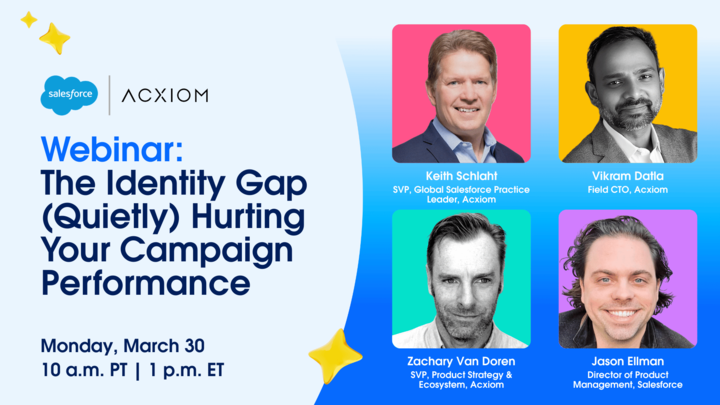 salesforce | ACXIOM

Webinar:
The Identity Gap (Quietly) Hurting Your Campaign Performance

Monday, March 30
10 a.m. PT | 1 p.m. ET

Keith Schlaht
SVP, Global Salesforce Practice Leader, Acxiom

Vikram Datla
Field CTO, Acxiom

Zachary Van Doren
SVP, Product Strategy & Ecosystem, Acxiom

Jason Ellman
Director of Product Management, Salesforce